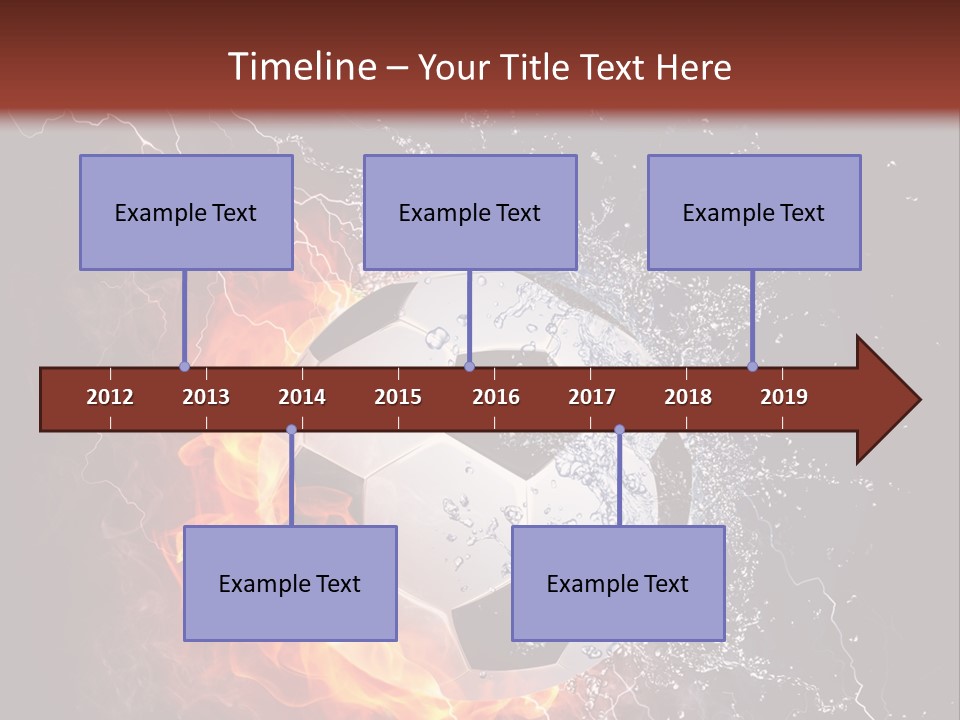 Timeline – Your Title Text Here

Example Text

Example Text

Example Text

2012 2013 2014 2015 2016 2017 2018 2019

Example Text

Example Text